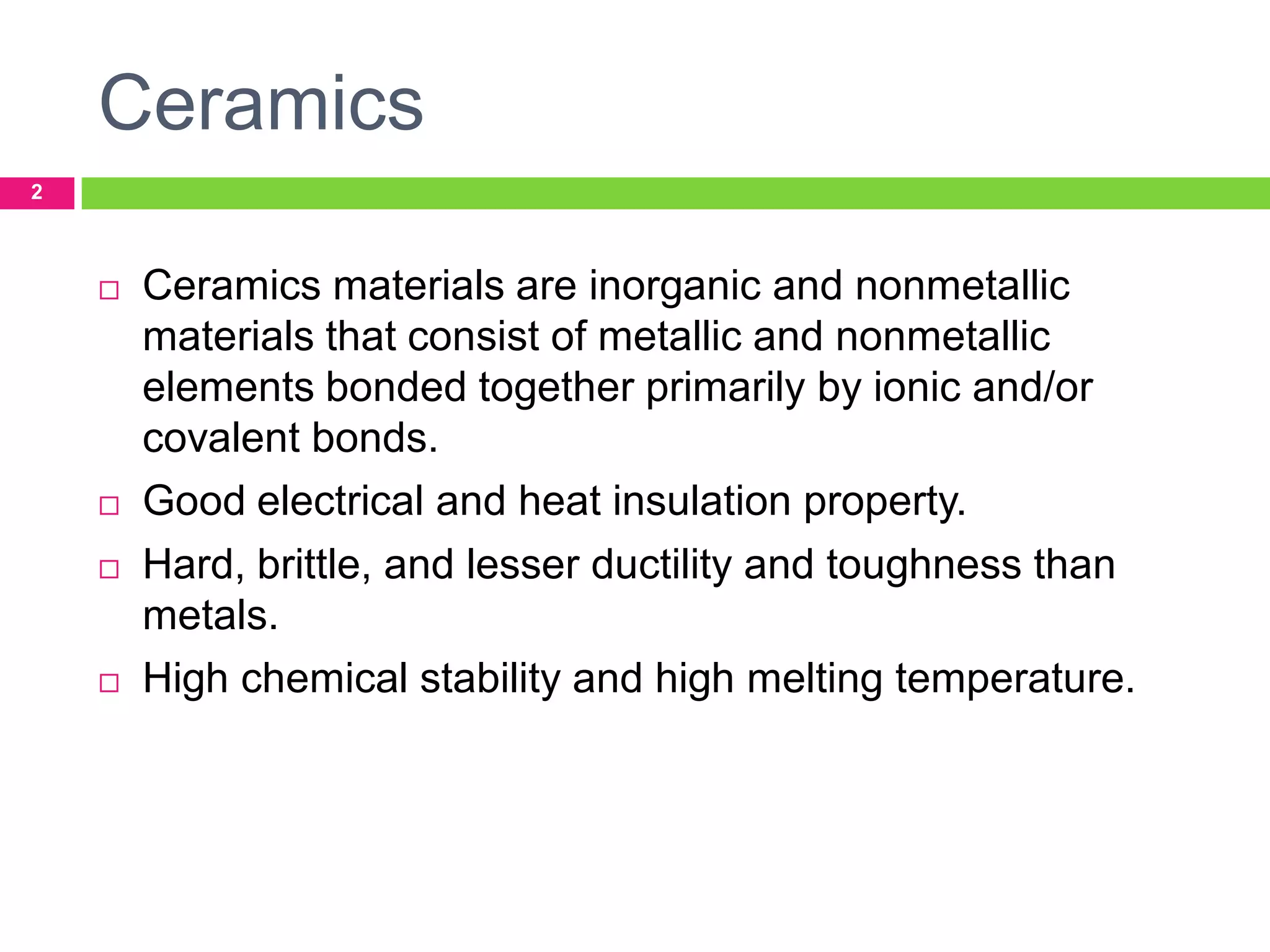 Ceramics

2

□ Ceramics materials are inorganic and nonmetallic materials that consist of metallic and nonmetallic elements bonded together primarily by ionic and/or covalent bonds.

□ Good electrical and heat insulation property.

□ Hard, brittle, and lesser ductility and toughness than metals.

□ High chemical stability and high melting temperature.